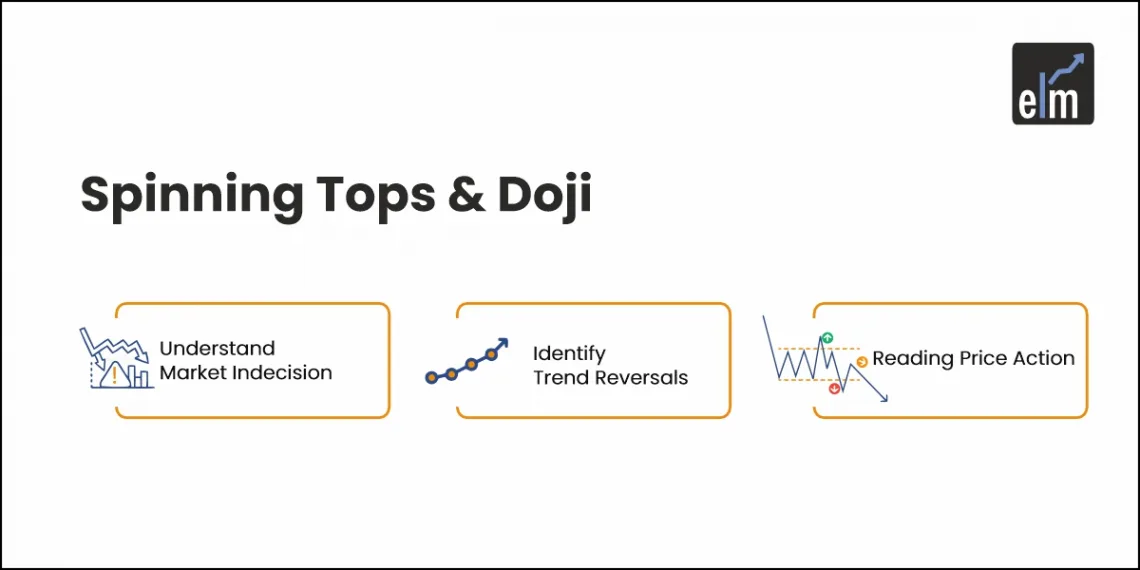 elm

Spinning Tops & Doji

Understand Market Indecision

Identify Trend Reversals

Reading Price Action